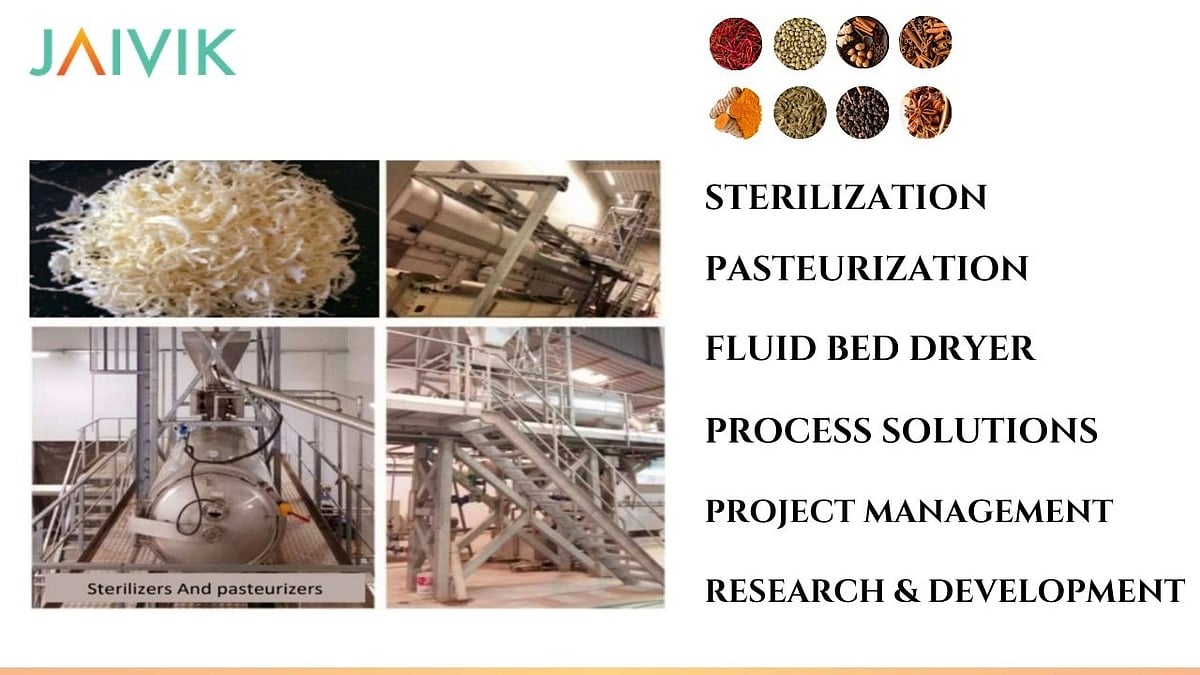 JAIVIK

Sterilizers And pasteurizers

STERILIZATION

PASTEURIZATION

FLUID BED DRYER

PROCESS SOLUTIONS

PROJECT MANAGEMENT

RESEARCH & DEVELOPMENT